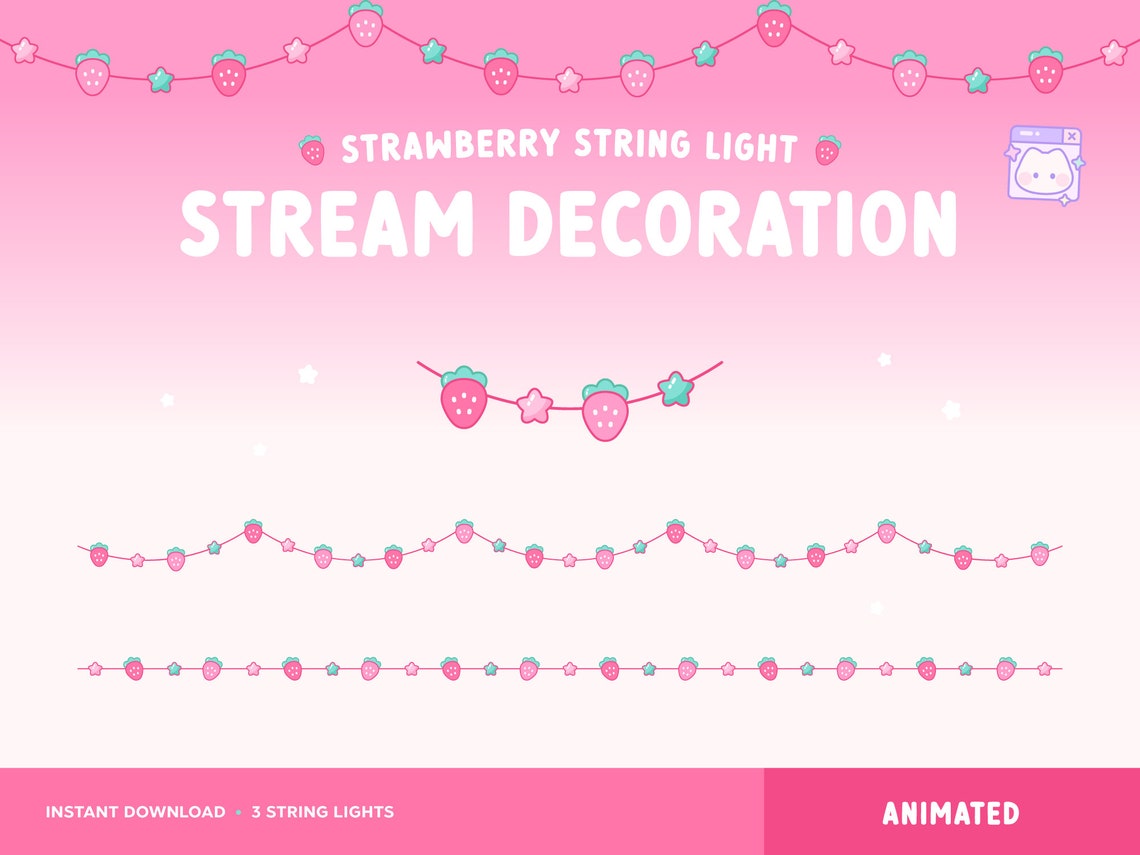 STRAWBERRY STRING LIGHT
STREAM DECORATION

INSTANT DOWNLOAD • 3 STRING LIGHTS

ANIMATED